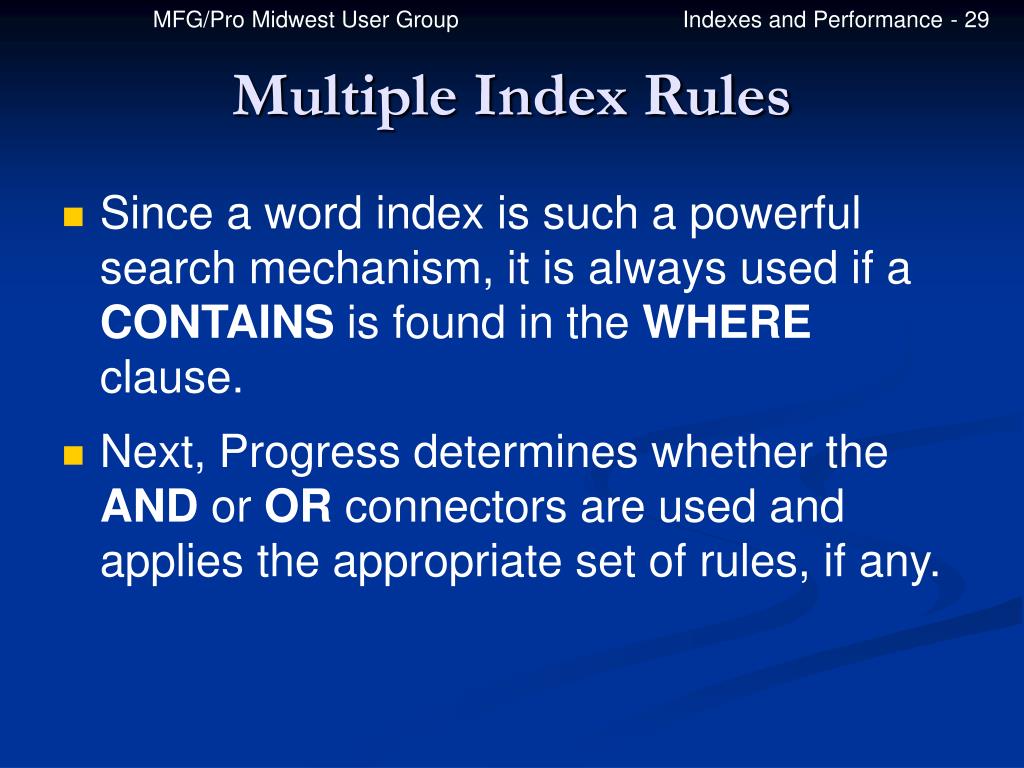 MFG/Pro Midwest User Group

Indexes and Performance - 29

Multiple Index Rules

Since a word index is such a powerful search mechanism, it is always used if a CONTAINS is found in the WHERE clause.

Next, Progress determines whether the AND or OR connectors are used and applies the appropriate set of rules, if any.